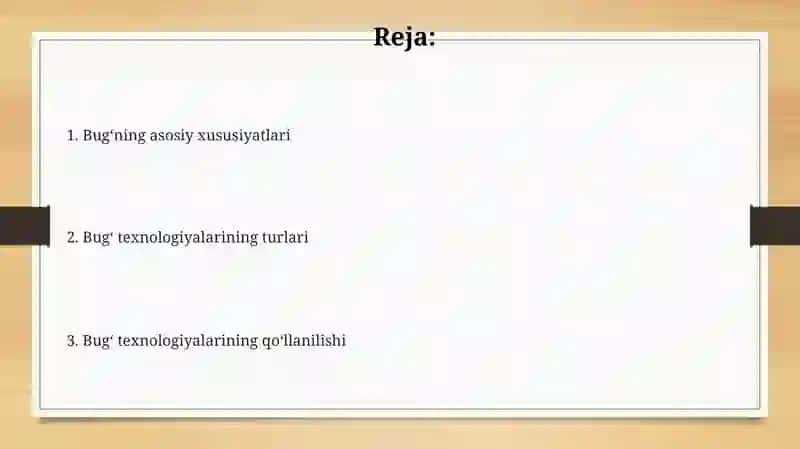 Reja:

1. Bug‘ning asosiy xususiyatlari

2. Bug‘ texnologiyalarining turlari

3. Bug‘ texnologiyalarining qo‘llanilishi